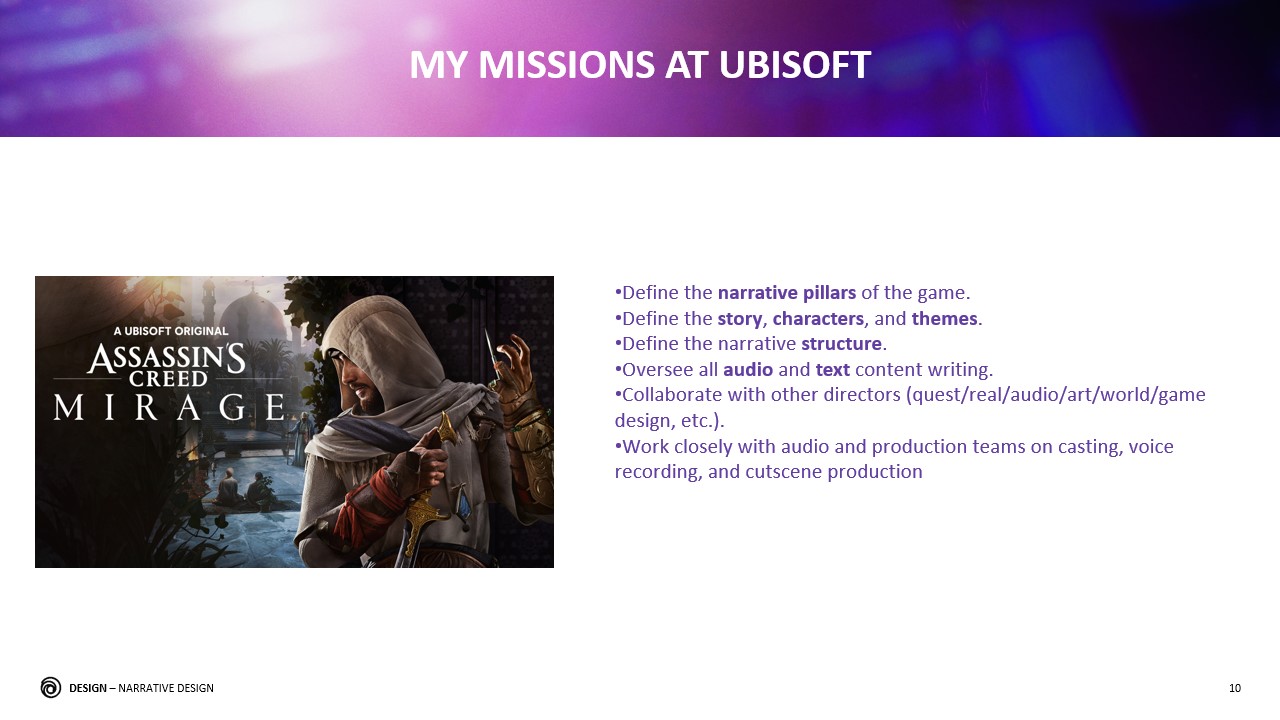 MY MISSIONS AT UBISOFT

A UBISOFT ORIGINAL
ASSASSIN'S CREED
MIRAGE

•Define the narrative pillars of the game.
•Define the story, characters, and themes.
•Define the narrative structure.
•Oversee all audio and text content writing.
•Collaborate with other directors (quest/real/audio/art/world/game design, etc.).
•Work closely with audio and production teams on casting, voice recording, and cutscene production

DESIGN – NARRATIVE DESIGN

10